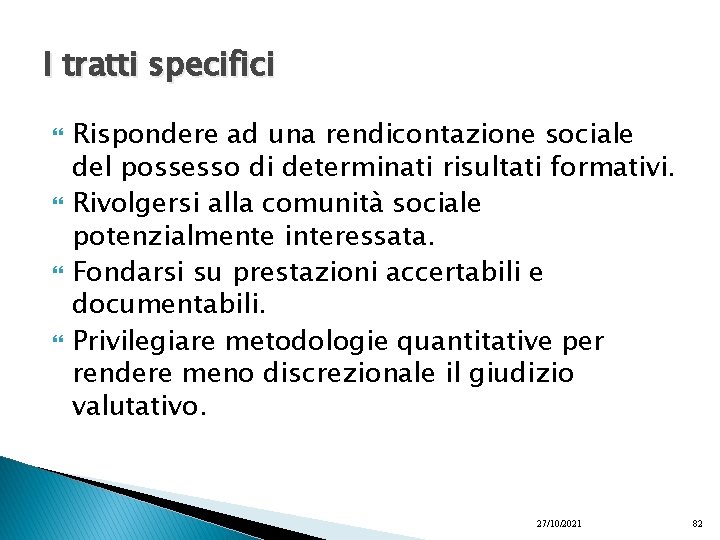 I tratti specifici

Rispondere ad una rendicontazione sociale del possesso di determinati risultati formativi.

Rivolgersi alla comunità sociale potenzialmente interessata.

Fondarsi su prestazioni accertabili e documentabili.

Privilegiare metodologie quantitative per rendere meno discrezionale il giudizio valutativo.

27/10/2021

82